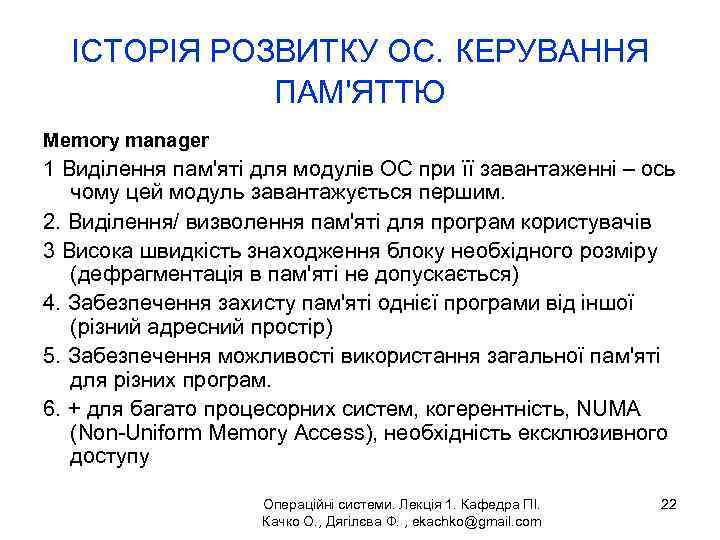 ІСТОРІЯ РОЗВИТКУ ОС. КЕРУВАННЯ ПАМ'ЯТТЮ

Memory manager

1 Виділення пам'яті для модулів ОС при її завантаженні – ось чому цей модуль завантажується першим.

2. Виділення/ визволення пам'яті для програм користувачів

3 Висока швидкість знаходження блоку необхідного розміру (дефрагментація в пам'яті не допускається)

4. Забезпечення захисту пам'яті однієї програми від іншої (різний адресний простір)

5. Забезпечення можливості використання загальної пам'яті для різних програм.

6. + для багато процесорних систем, когерентність, NUMA (Non-Uniform Memory Access), необхідність ексклюзивного доступу

Операційні системи. Лекція 1. Кафедра ПІ. Качко О., Дягілєва Ф. , ekachko@gmail.com

22